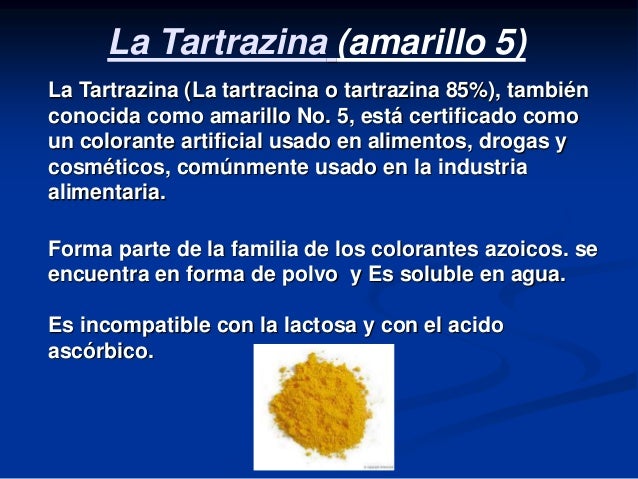 La Tartrazina (amarillo 5)

La Tartrazina (La tartracina o tartrazina 85%), también conocida como amarillo No. 5, está certificado como un colorante artificial usado en alimentos, drogas y cosméticos, comúnmente usado en la industria alimentaria.

Forma parte de la familia de los colorantes azoicos. se encuentra en forma de polvo y Es soluble en agua.

Es incompatible con la lactosa y con el acido ascórbico.